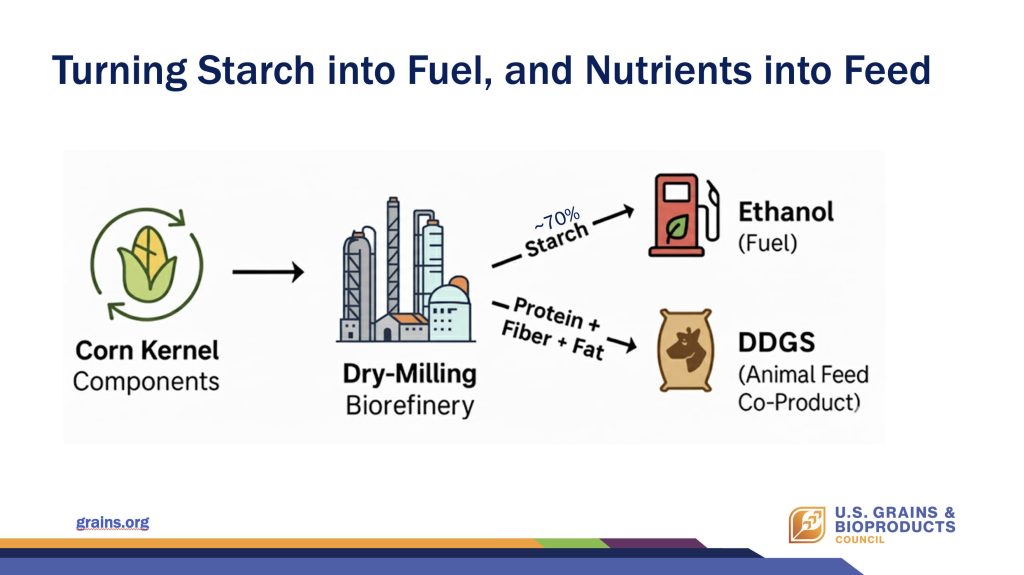 Turning Starch into Fuel, and Nutrients into Feed

Corn Kernel Components

Dry-Milling Biorefinery

~70% Starch

Ethanol (Fuel)

Protein + Fiber + Fat

DDGS (Animal Feed Co-Product)

grains.org

U.S. GRAINS & BIOPRODUCTS COUNCIL